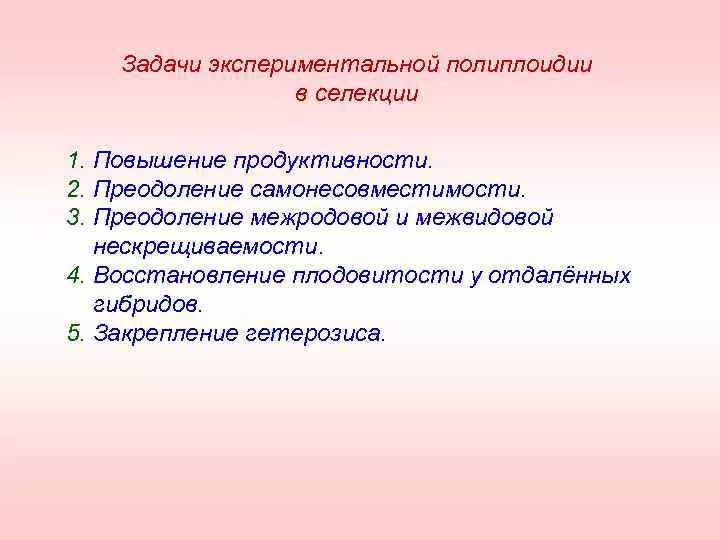 Задачи экспериментальной полиплоидии в селекции

1. Повышение продуктивности.
2. Преодоление самонесовместимости.
3. Преодоление межродовой и межвидовой нескрещиваемости.
4. Восстановление плодовитости у отдалённых гибридов.
5. Закрепление гетерозиса.